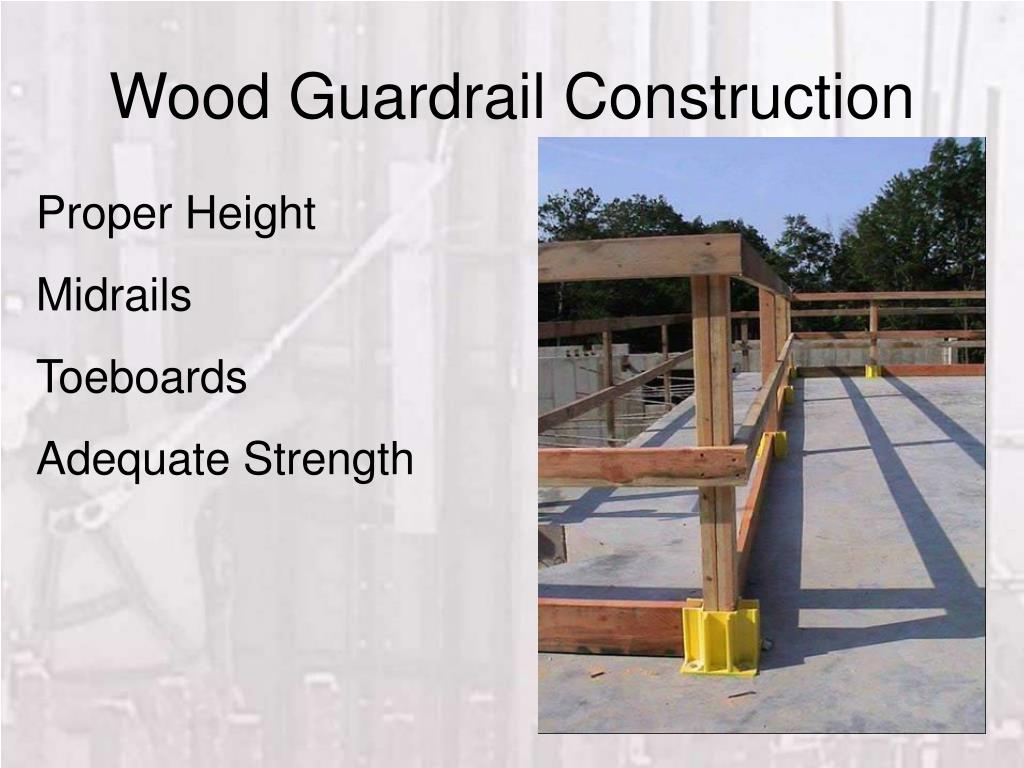 Wood Guardrail Construction

Proper Height

Midrails

Toeboards

Adequate Strength